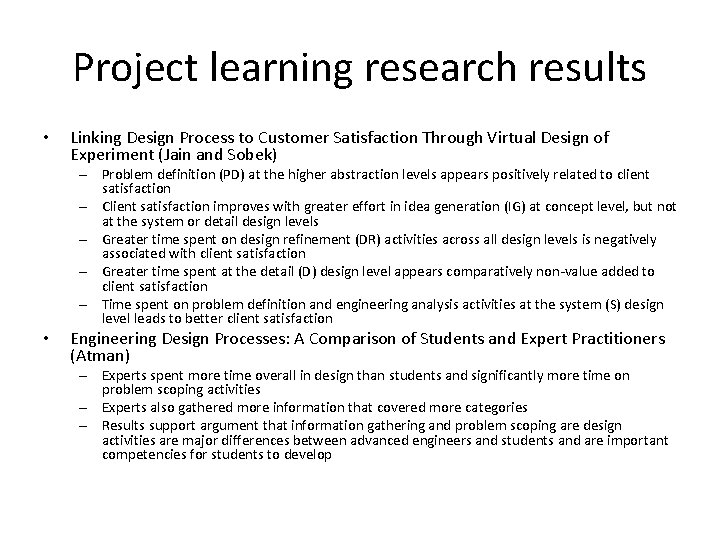 Project learning research results

• Linking Design Process to Customer Satisfaction Through Virtual Design of Experiment (Jain and Sobek)
– Problem definition (PD) at the higher abstraction levels appears positively related to client satisfaction
– Client satisfaction improves with greater effort in idea generation (IG) at concept level, but not at the system or detail design levels
– Greater time spent on design refinement (DR) activities across all design levels is negatively associated with client satisfaction
– Greater time spent at the detail (D) design level appears comparatively non-value added to client satisfaction
– Time spent on problem definition and engineering analysis activities at the system (S) design level leads to better client satisfaction

• Engineering Design Processes: A Comparison of Students and Expert Practitioners (Atman)
– Experts spent more time overall in design than students and significantly more time on problem scoping activities
– Experts also gathered more information that covered more categories
– Results support argument that information gathering and problem scoping are design activities are major differences between advanced engineers and students and are important competencies for students to develop